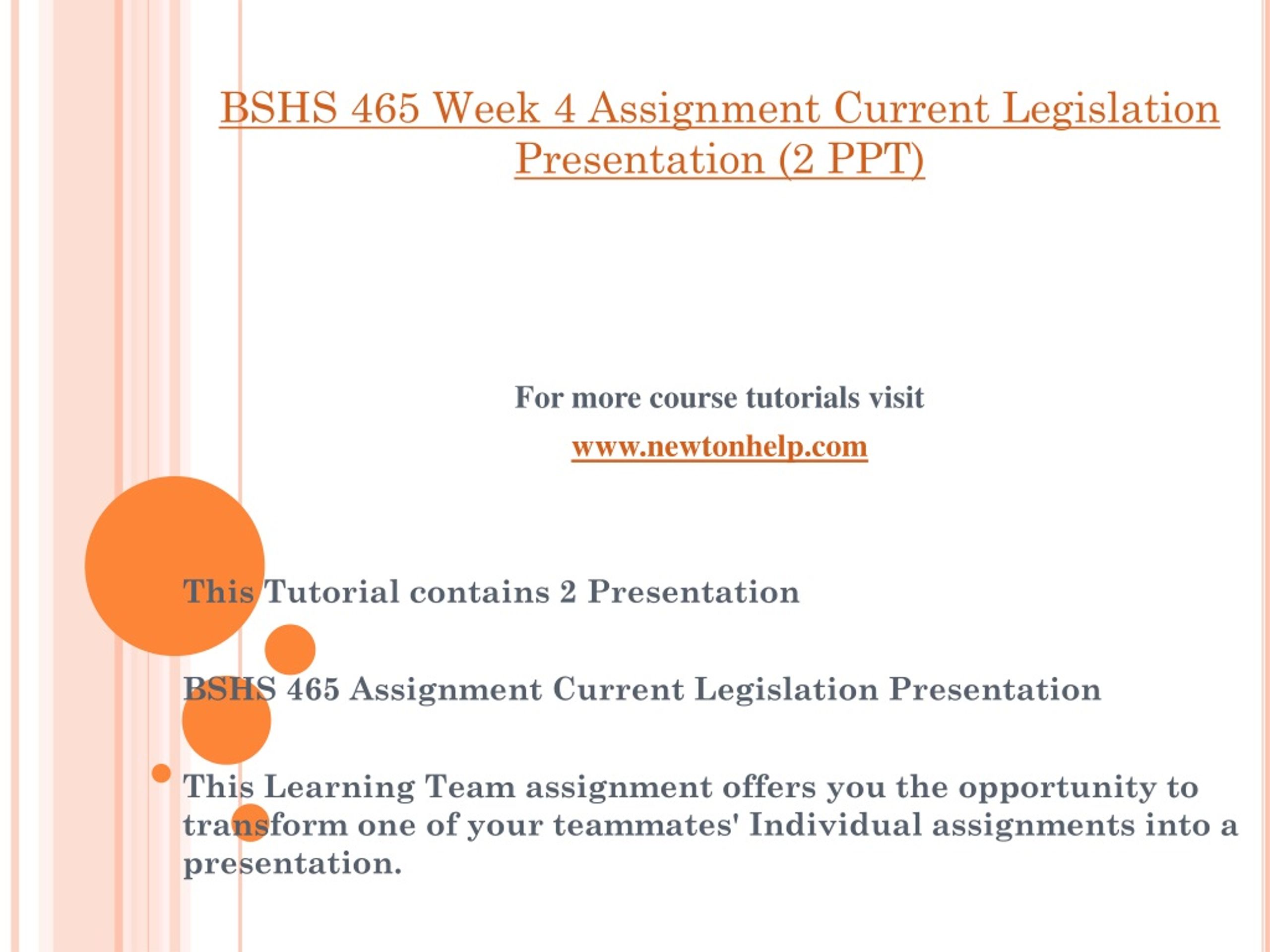 BSHS 465 Week 4 Assignment Current Legislation Presentation (2 PPT)

For more course tutorials visit

www.newtonhelp.com

This Tutorial contains 2 Presentation

BSHS 465 Assignment Current Legislation Presentation

This Learning Team assignment offers you the opportunity to transform one of your teammates' Individual assignments into a presentation.